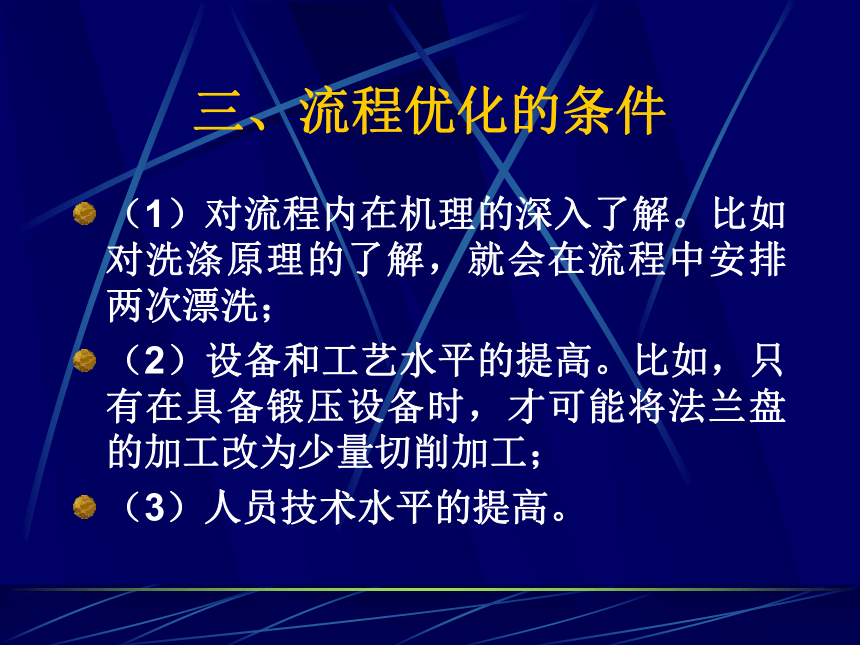 三、流程优化的条件

（1）对流程内在机理的深入了解。比如对洗涤原理的了解，就会在流程中安排两次漂洗；

（2）设备和工艺水平的提高。比如，只有在具备锻压设备时，才可能将法兰盘的加工改为少量切削加工；

（3）人员技术水平的提高。